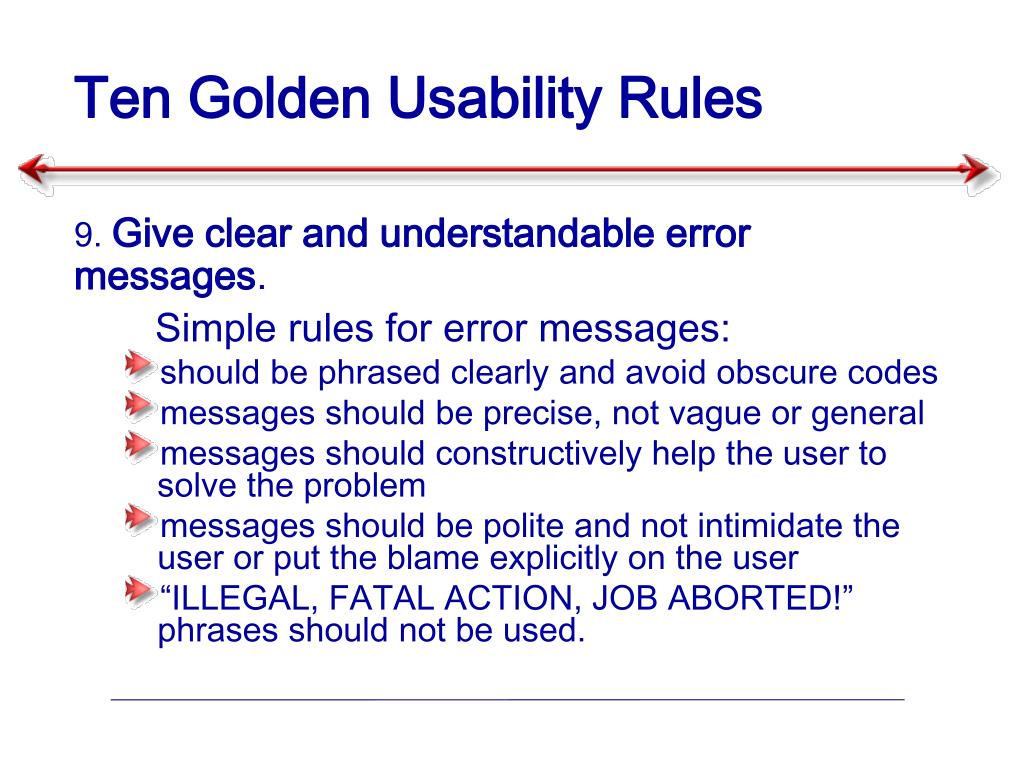 Ten Golden Usability Rules

9. Give clear and understandable error messages.

Simple rules for error messages:

should be phrased clearly and avoid obscure codes

messages should be precise, not vague or general

messages should constructively help the user to solve the problem

messages should be polite and not intimidate the user or put the blame explicitly on the user

“ILLEGAL, FATAL ACTION, JOB ABORTED!” phrases should not be used.